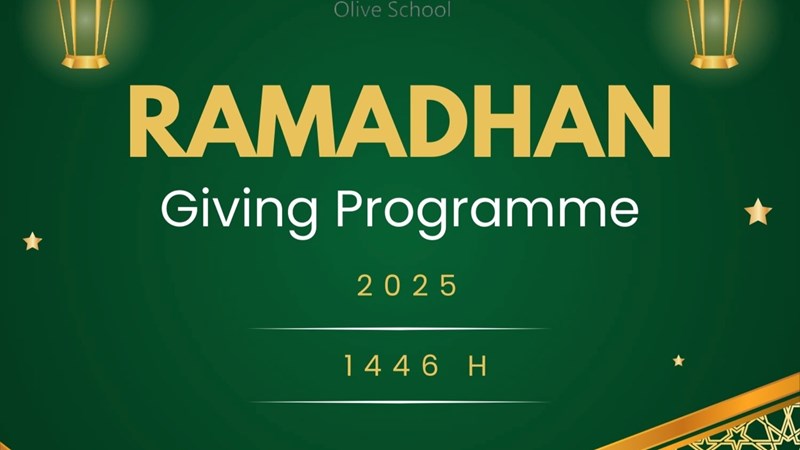 Olive School

RAMADHAN

Giving Programme

2025

1446 H